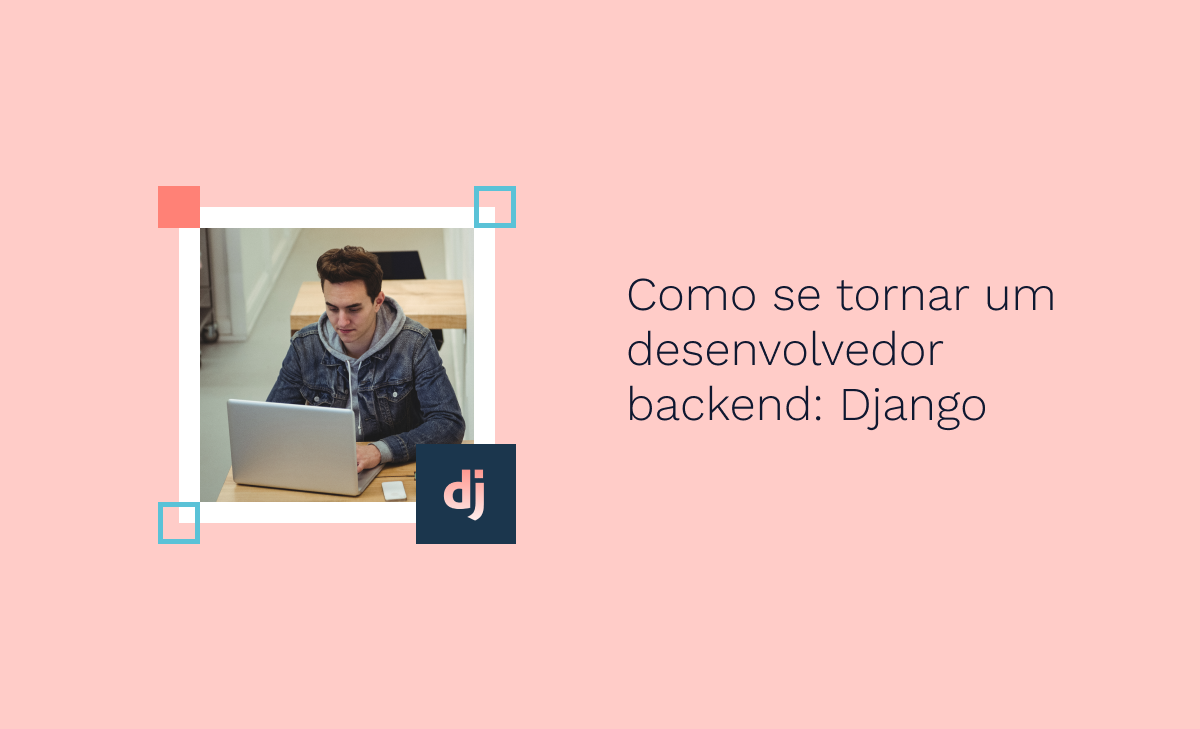 dj

Como se tornar um desenvolvedor backend: Django